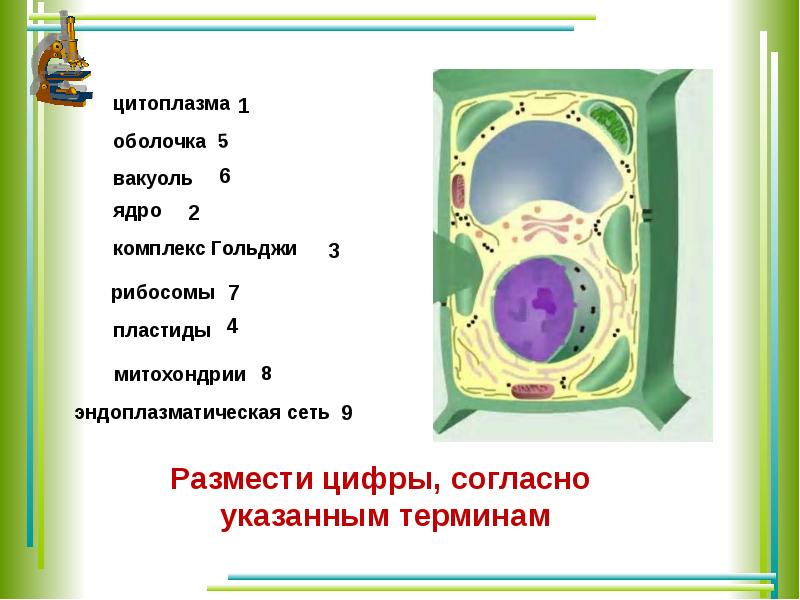 цитоплазма 1

оболочка 5

вакуоль 6

ядро 2

комплекс Гольджи 3

рибосомы 7

пластиды 4

митохондрии 8

эндоплазматическая сеть 9

Размести цифры, согласно указанным терминам